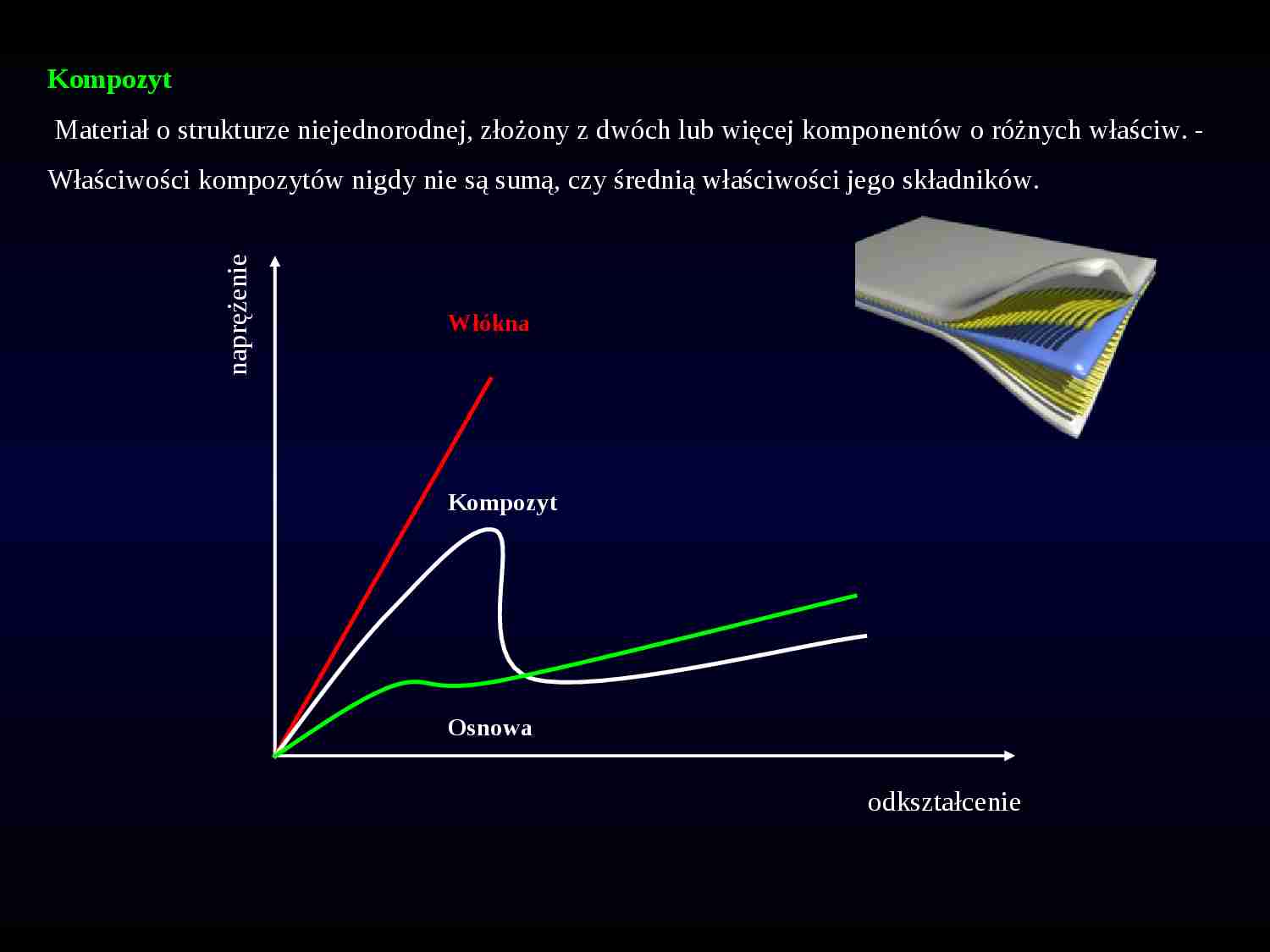 Kompozyt

Materiał o strukturze niejednorodnej, złożony z dwóch lub więcej komponentów o różnych właściw. - Właściwości kompozytów nigdy nie są sumą, czy średnią właściwości jego składników.

naprężenie

Włókna

Kompozyt

Osnowa

odkształcenie